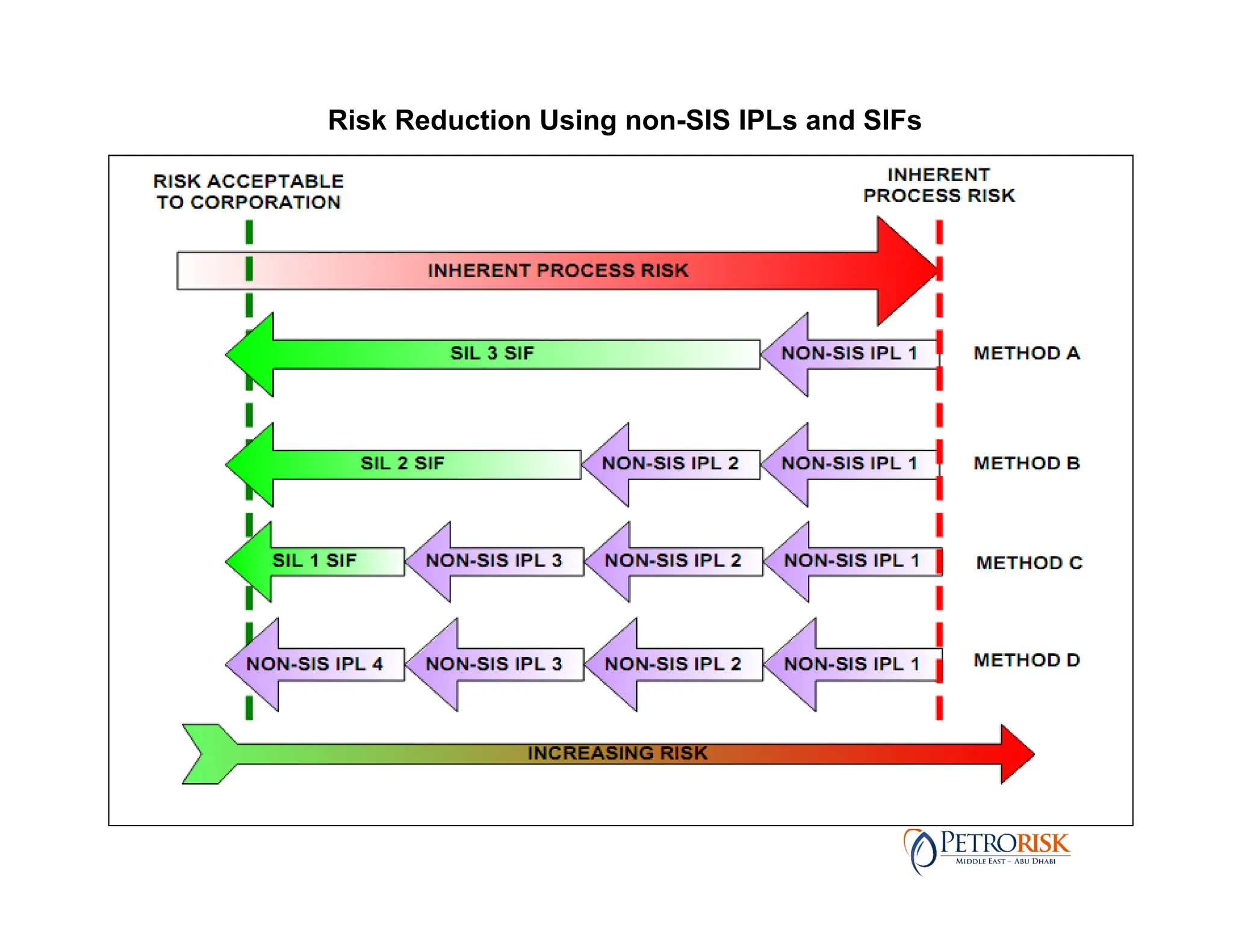 Risk Reduction Using non-SIS IPLs and SIFs

RISK ACCEPTABLE TO CORPORATION

INHERENT PROCESS RISK

INHERENT PROCESS RISK

SIL 3 SIF

NON-SIS IPL 1

METHOD A

SIL 2 SIF

NON-SIS IPL 2

NON-SIS IPL 1

METHOD B

SIL 1 SIF

NON-SIS IPL 3

NON-SIS IPL 2

NON-SIS IPL 1

METHOD C

NON-SIS IPL 4

NON-SIS IPL 3

NON-SIS IPL 2

NON-SIS IPL 1

METHOD D

INCREASING RISK

PETRORISK
MIDDLE EAST – ABU DHABI